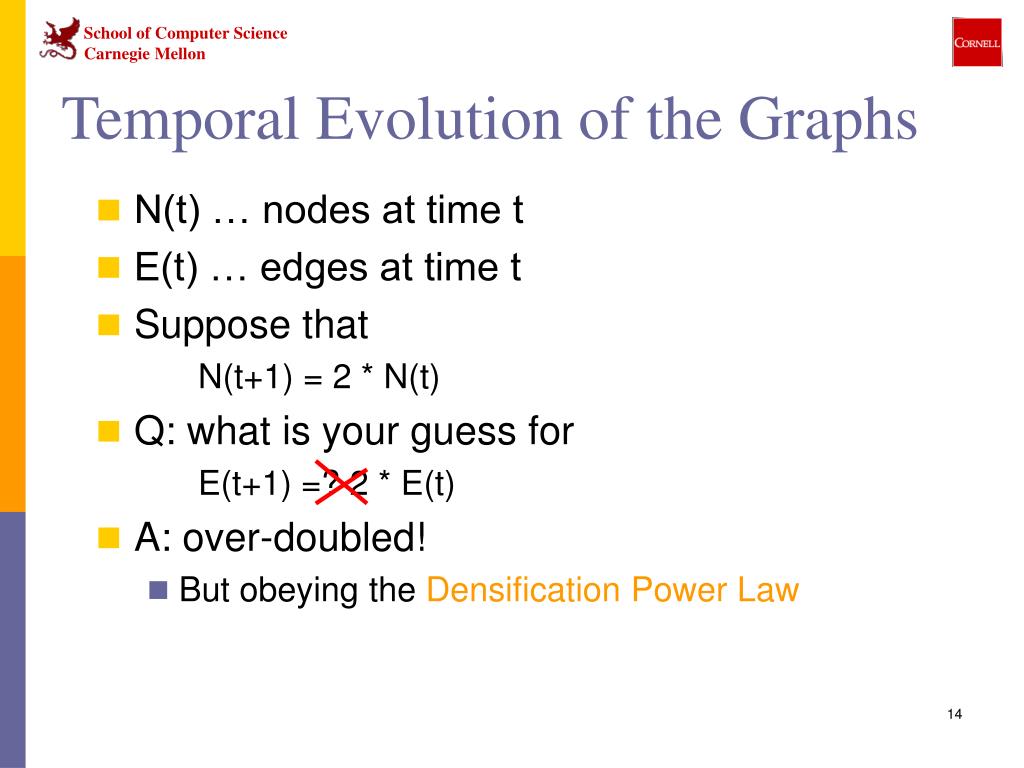 School of Computer Science
Carnegie Mellon

CORNELL

Temporal Evolution of the Graphs

N(t) … nodes at time t

E(t) … edges at time t

Suppose that

N(t+1) = 2 * N(t)

Q: what is your guess for

E(t+1) =? 2 * E(t)

A: over-doubled!

But obeying the Densification Power Law

14